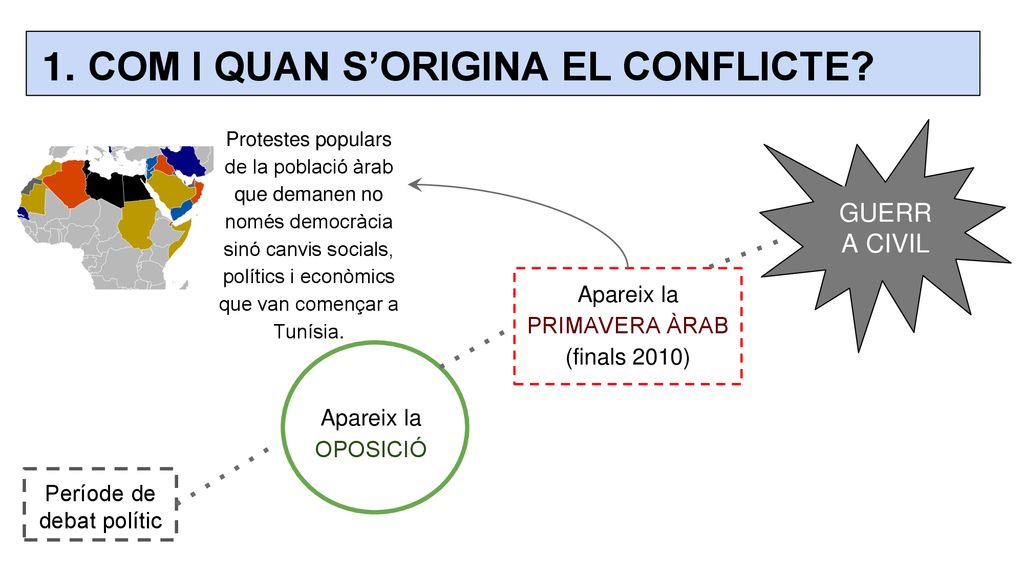 1. COM I QUAN S'ORIGINA EL CONFLICTE?

Protestes populars de la població àrab que demanen no només democràcia sinó canvis socials, polítics i econòmics que van començar a Tunísia.

GUERR A CIVIL

Apareix la PRIMAVERA ÀRAB (finals 2010)

Apareix la OPOSICIÓ

Període de debat polític